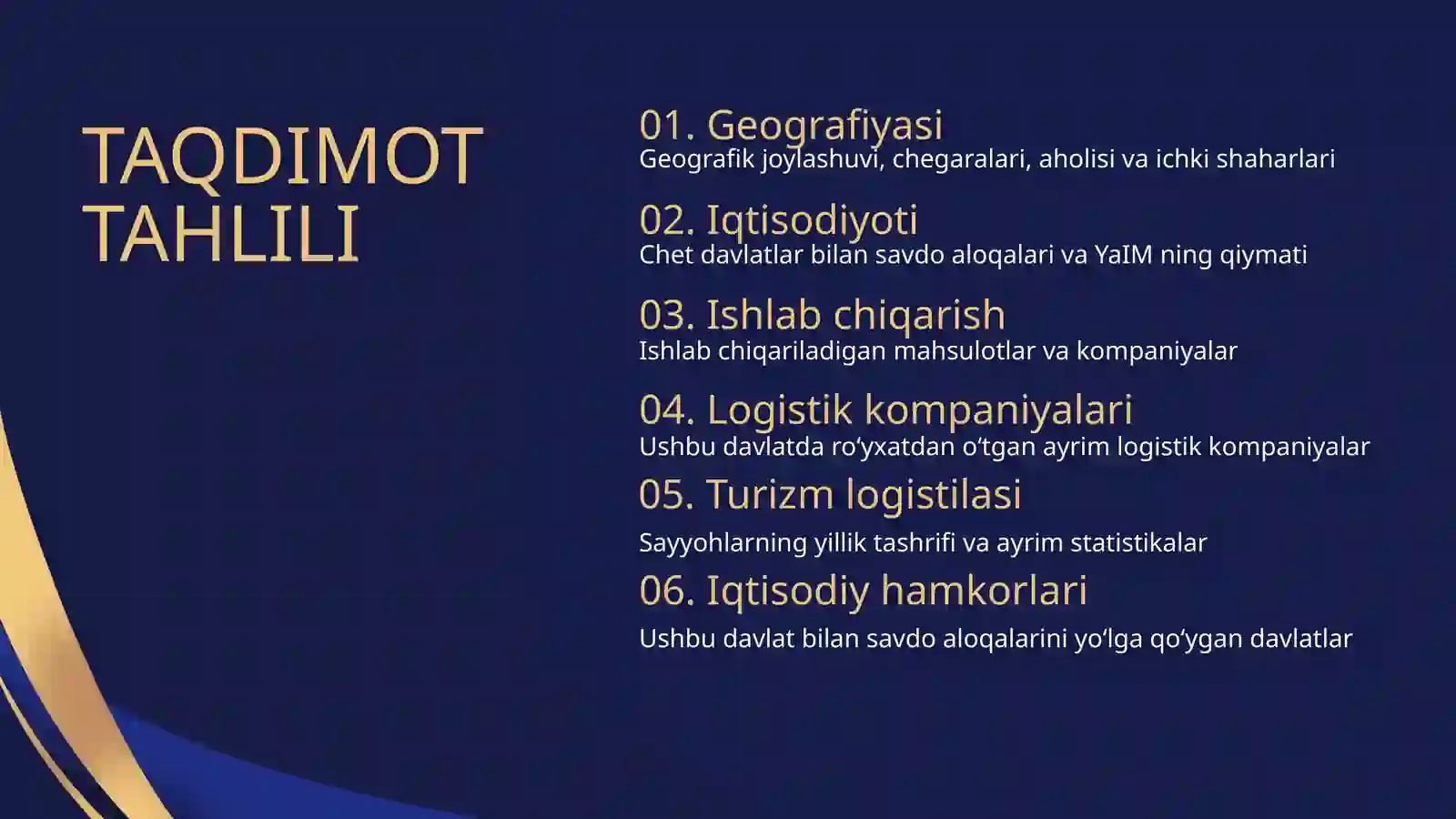 TAQDIMOT TAHLILI

01. Geografiyasi
Geografik joylashuvi, chegaralari, aholisi va ichki shaharlari

02. Iqtisodiyoti
Chet davlatlar bilan savdo aloqalari va YaIM ning qiymati

03. Ishlab chiqarish
Ishlab chiqariladigan mahsulotlar va kompaniyalar

04. Logistik kompaniyalari
Ushbu davlatda ro‘yxatdan o‘tgan ayrim logistik kompaniyalar

05. Turizm logistilasi
Sayyohlarning yillik tashrifi va ayrim statistikalar

06. Iqtisodiy hamkorlari
Ushbu davlat bilan savdo aloqalarini yo‘lga qo‘ygan davlatlar